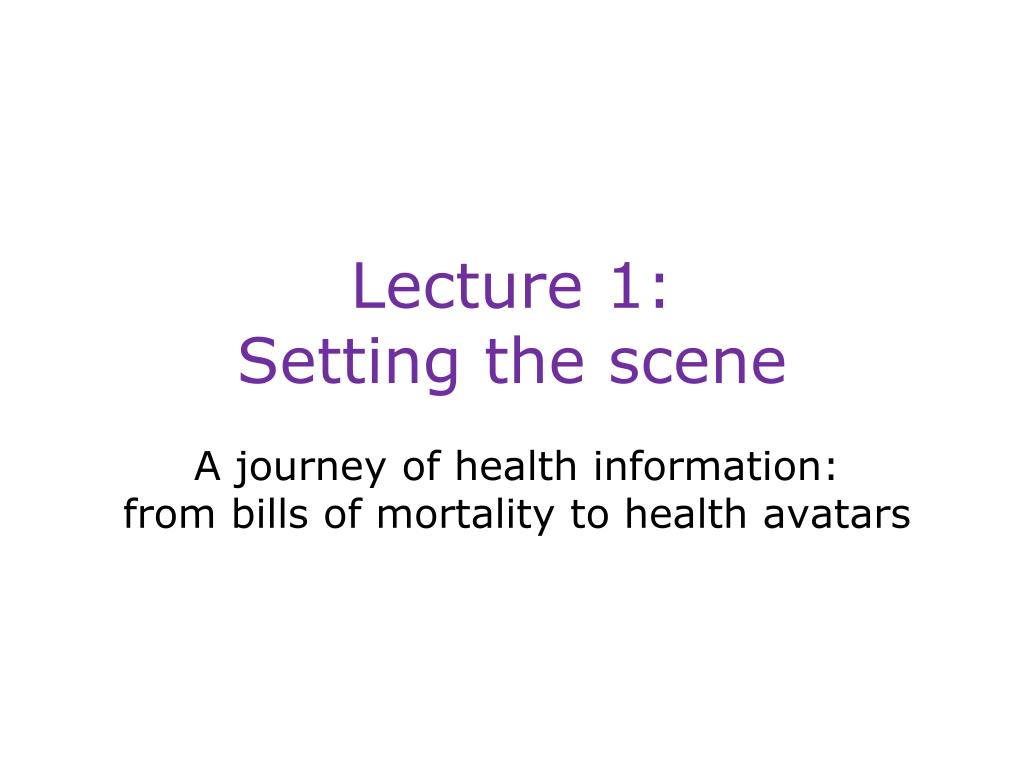 Lecture 1:
Setting the scene

A journey of health information:
from bills of mortality to health avatars